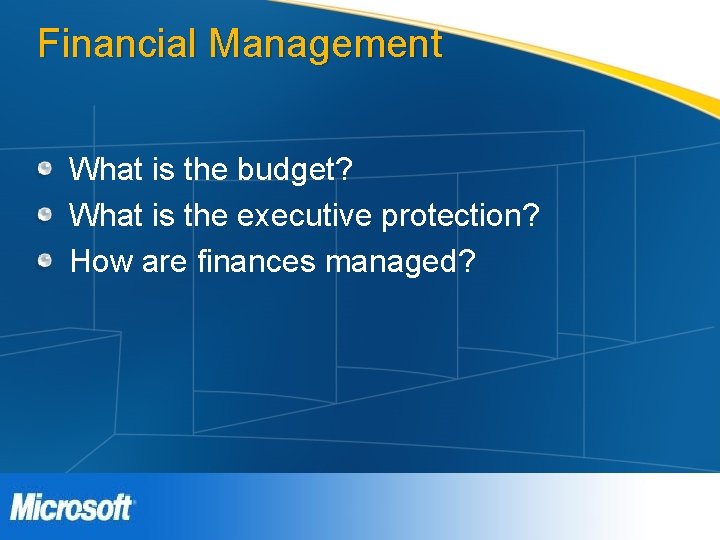 Financial Management

What is the budget?
What is the executive protection?
How are finances managed?

Microsoft